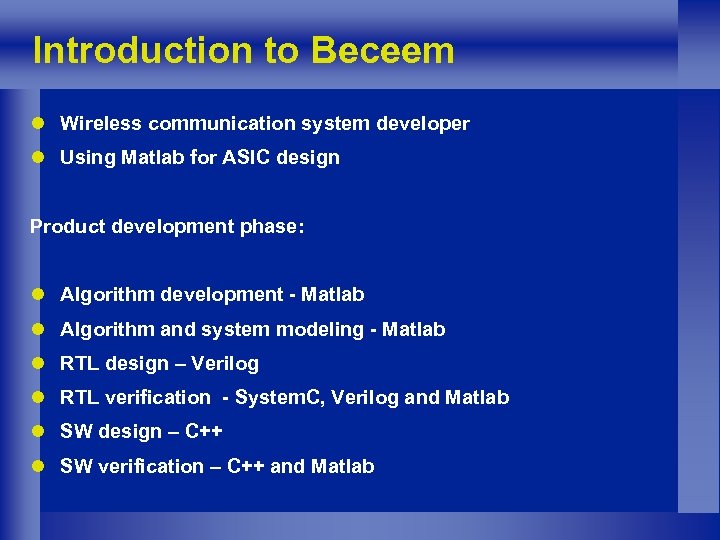 Introduction to Beceem

- Wireless communication system developer
- Using Matlab for ASIC design

Product development phase:

- Algorithm development - Matlab
- Algorithm and system modeling - Matlab
- RTL design – Verilog
- RTL verification - SystemC, Verilog and Matlab
- SW design – C++
- SW verification – C++ and Matlab